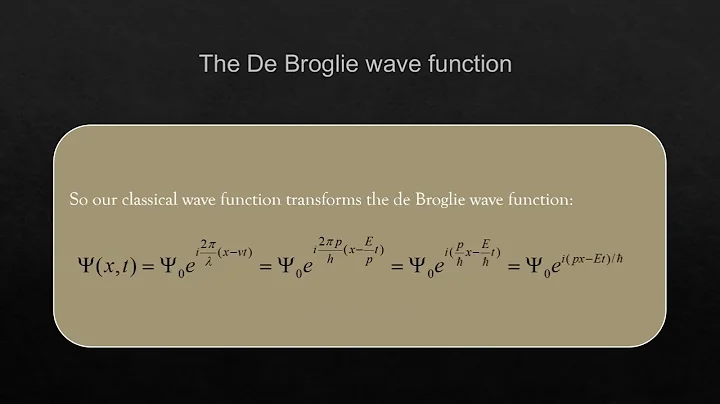 The De Broglie wave function

So our classical wave function transforms the de Broglie wave function:

$\Psi(x,t) = \Psi_0 e^{i\frac{2\pi}{\lambda}(x-vt)} = \Psi_0 e^{i\frac{2\pi p}{h}(x-\frac{E}{p}t)} = \Psi_0 e^{i(\frac{p}{\hbar}x-\frac{E}{\hbar}t)} = \Psi_0 e^{i(px-Et)/\hbar}$